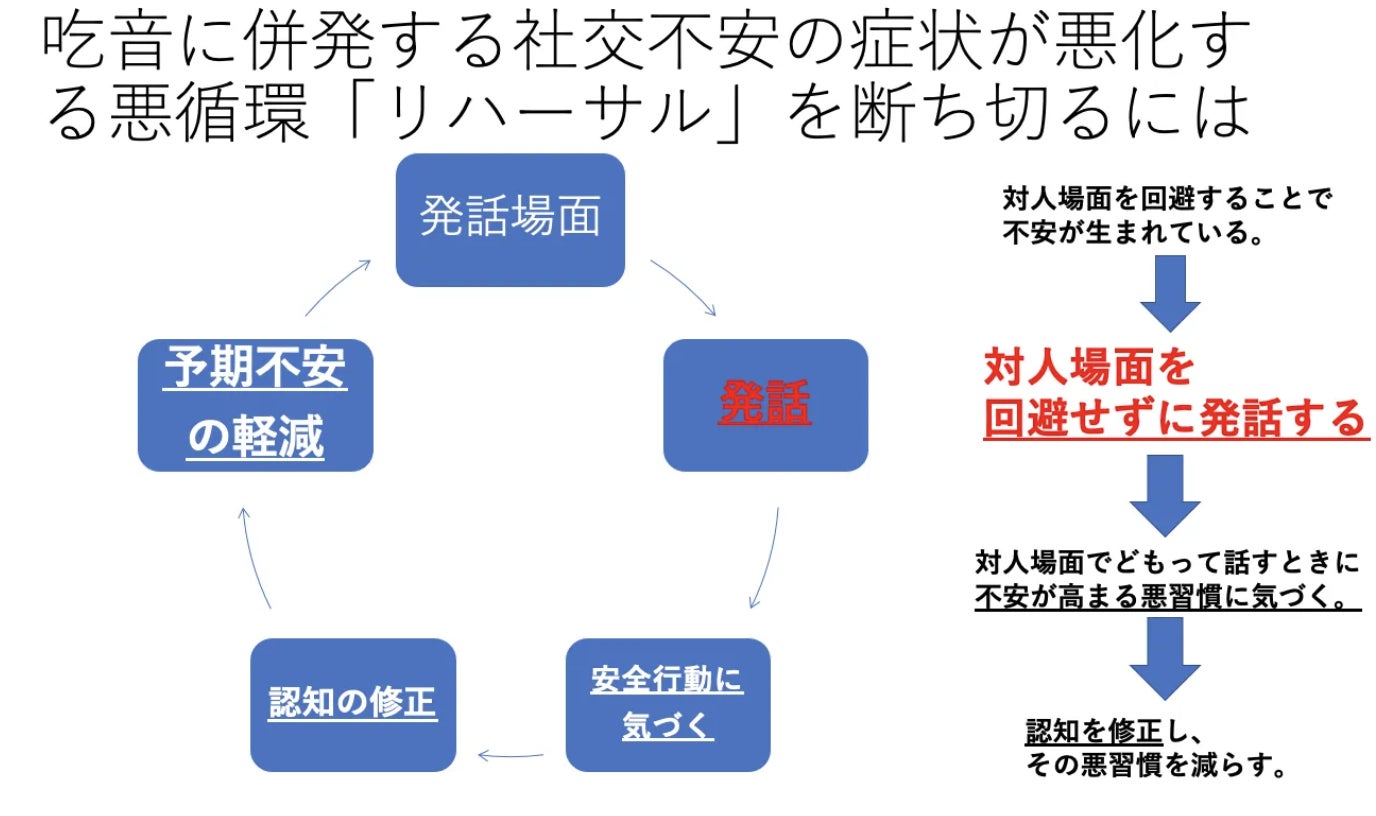 吃音に併発する社交不安の症状が悪化する悪循環「リハーサル」を断ち切るには

発話場面

発話

安全行動に気づく

認知の修正

予期不安の軽減

対人場面を回避することで不安が生まれている。

対人場面を回避せずに発話する

対人場面でどもって話すときに不安が高まる悪習慣に気づく。

認知を修正し、その悪習慣を減らす。